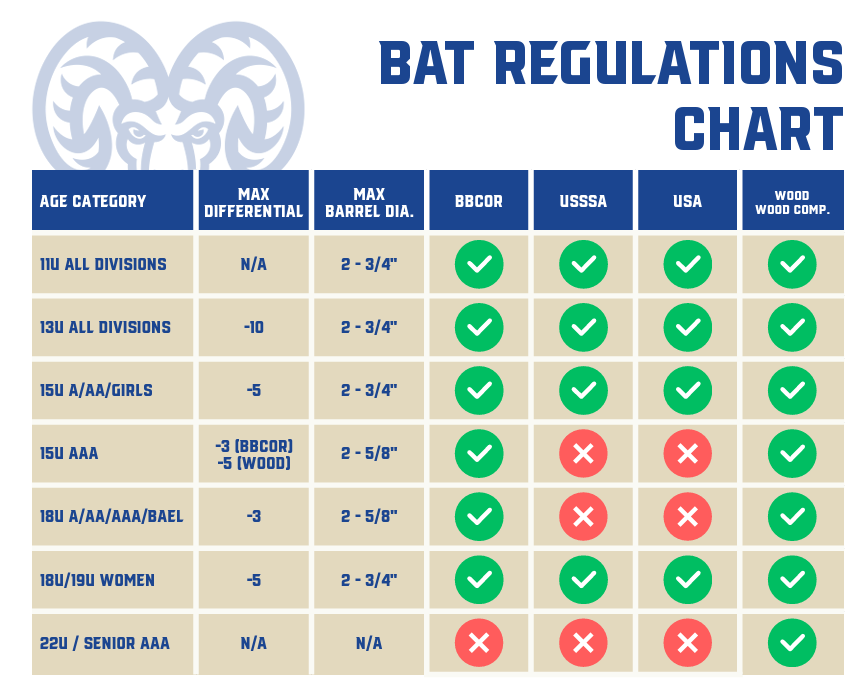 BAT REGULATIONS CHART

| AGE CATEGORY | MAX DIFFERENTIAL | MAX BARREL DIA. | BBCOR | USSSA | USA | WOOD WOOD COMP. |
|---|---|---|---|---|---|---|
| 11U ALL DIVISIONS | N/A | 2 - 3/4" | ✓ | ✓ | ✓ | ✓ |
| 13U ALL DIVISIONS | -10 | 2 - 3/4" | ✓ | ✓ | ✓ | ✓ |
| 15U A/AA/GIRLS | -5 | 2 - 3/4" | ✓ | ✓ | ✓ | ✓ |
| 15U AAA | -3 (BBCOR) -5 (WOOD) | 2 - 5/8" | ✓ | ✗ | ✗ | ✓ |
| 18U A/AA/AAA/BAEL | -3 | 2 - 5/8" | ✓ | ✗ | ✗ | ✓ |
| 18U/19U WOMEN | -5 | 2 - 3/4" | ✓ | ✓ | ✓ | ✓ |
| 22U / SENIOR AAA | N/A | N/A | ✗ | ✗ | ✗ | ✓ |